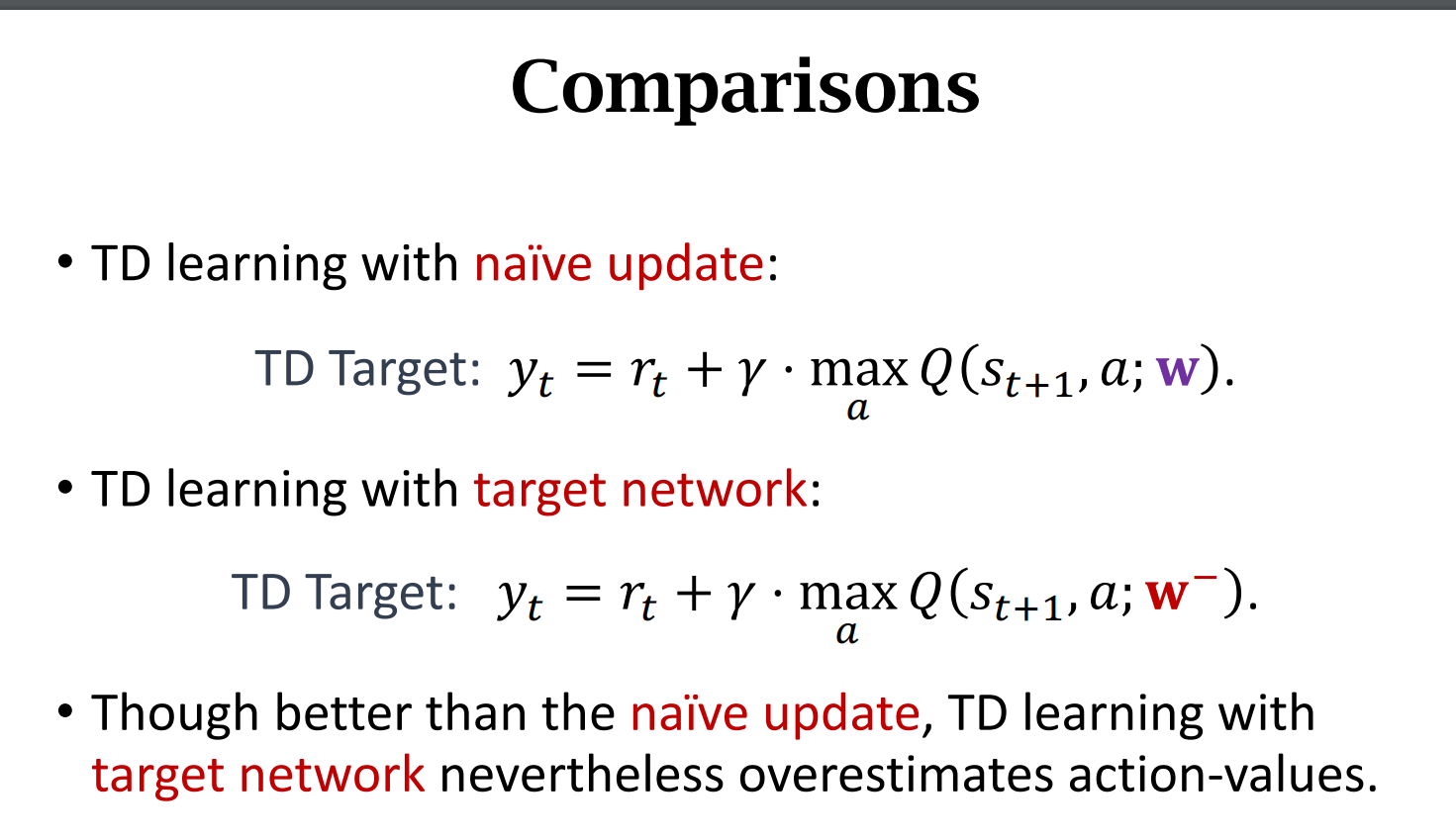 Comparisons

• TD learning with naïve update:

TD Target: $y_t = r_t + \gamma \cdot \max_a Q(s_{t+1}, a; \mathbf{w})$.

• TD learning with target network:

TD Target: $y_t = r_t + \gamma \cdot \max_a Q(s_{t+1}, a; \mathbf{w}^-)$.

• Though better than the naïve update, TD learning with target network nevertheless overestimates action-values.